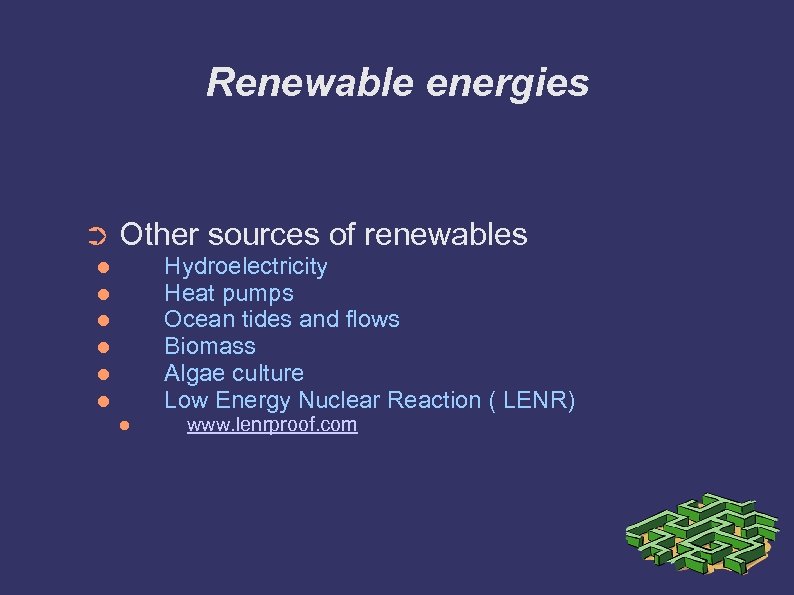 Renewable energies

Other sources of renewables
- Hydroelectricity
- Heat pumps
- Ocean tides and flows
- Biomass
- Algae culture
- Low Energy Nuclear Reaction ( LENR)
  - www.lenrproof.com